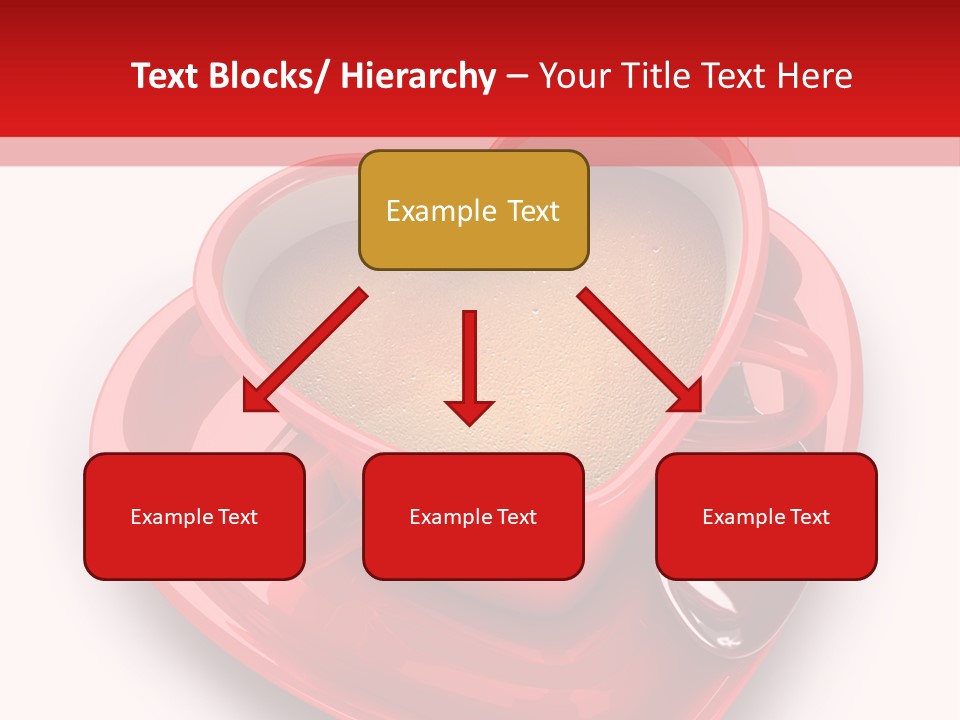 Text Blocks/ Hierarchy – Your Title Text Here

Example Text

Example Text

Example Text

Example Text